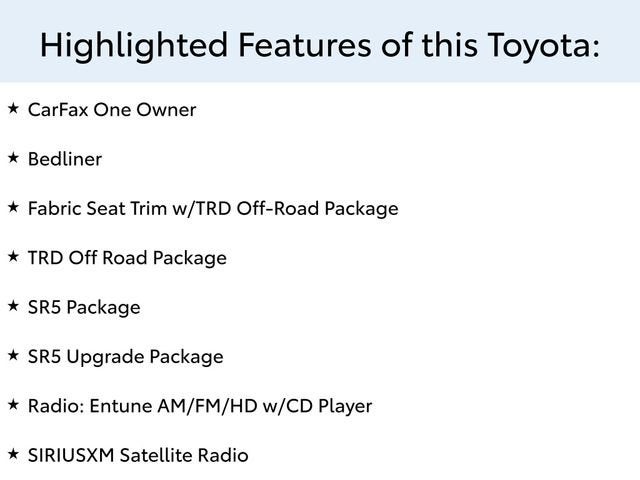 Highlighted Features of this Toyota:

★ CarFax One Owner

★ Bedliner

★ Fabric Seat Trim w/TRD Off-Road Package

★ TRD Off Road Package

★ SR5 Package

★ SR5 Upgrade Package

★ Radio: Entune AM/FM/HD w/CD Player

★ SIRIUSXM Satellite Radio